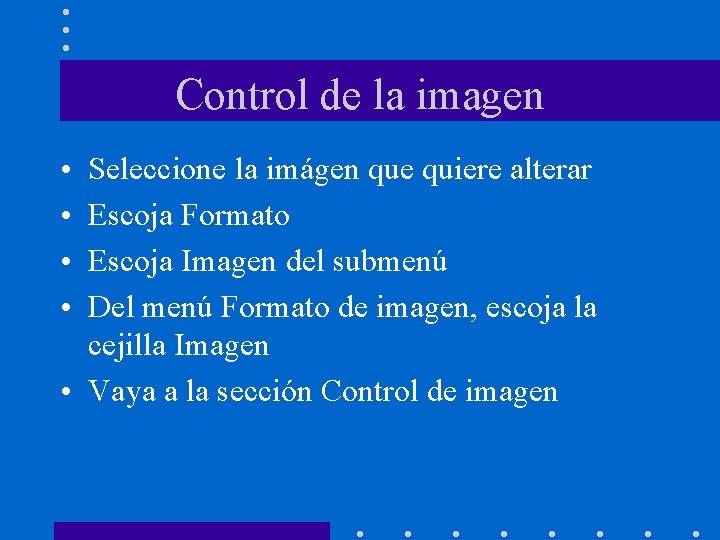 Control de la imagen

• Seleccione la imágen que quiere alterar
• Escoja Formato
• Escoja Imagen del submenú
• Del menú Formato de imagen, escoja la cejilla Imagen
• Vaya a la sección Control de imagen